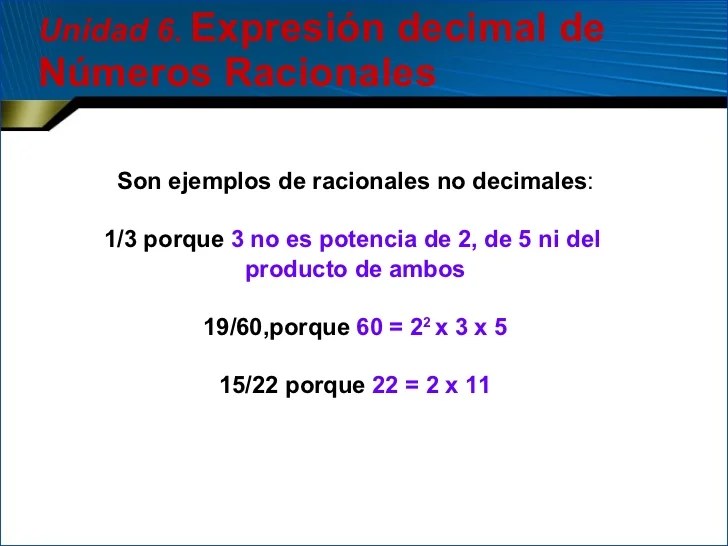 Unidad 6. Expresión decimal de Números Racionales

Son ejemplos de racionales no decimales:

1/3 porque 3 no es potencia de 2, de 5 ni del producto de ambos

19/60,porque $60 = 2^2 \times 3 \times 5$

15/22 porque $22 = 2 \times 11$